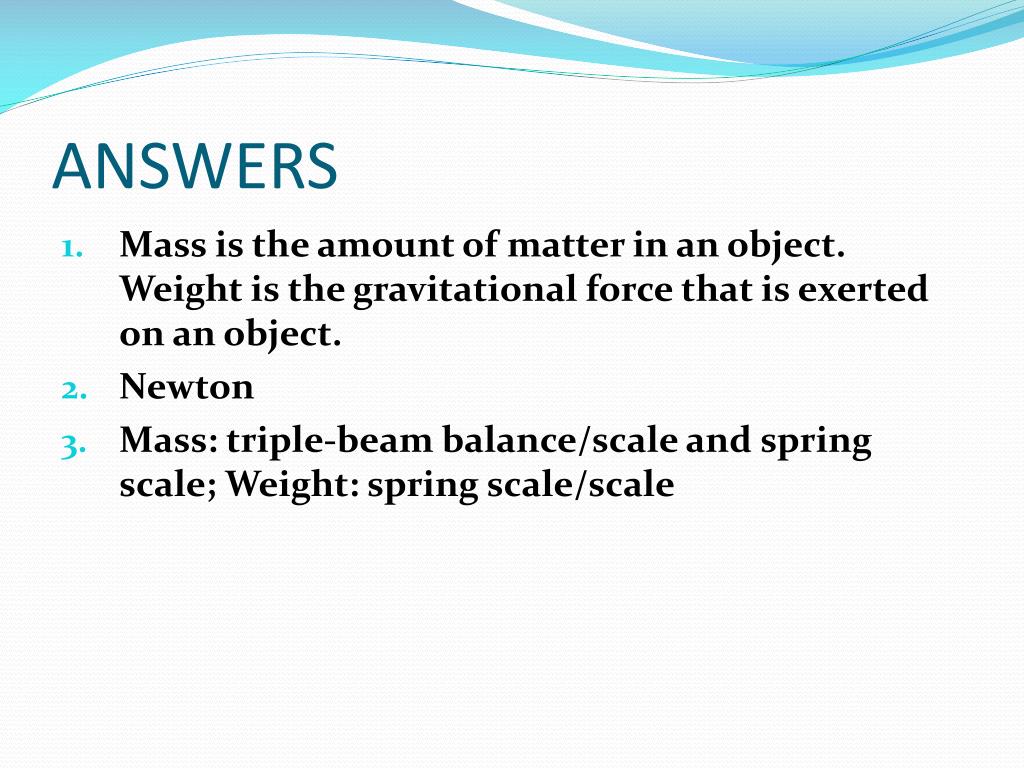 ANSWERS

1. Mass is the amount of matter in an object. Weight is the gravitational force that is exerted on an object.
2. Newton
3. Mass: triple-beam balance/scale and spring scale; Weight: spring scale/scale